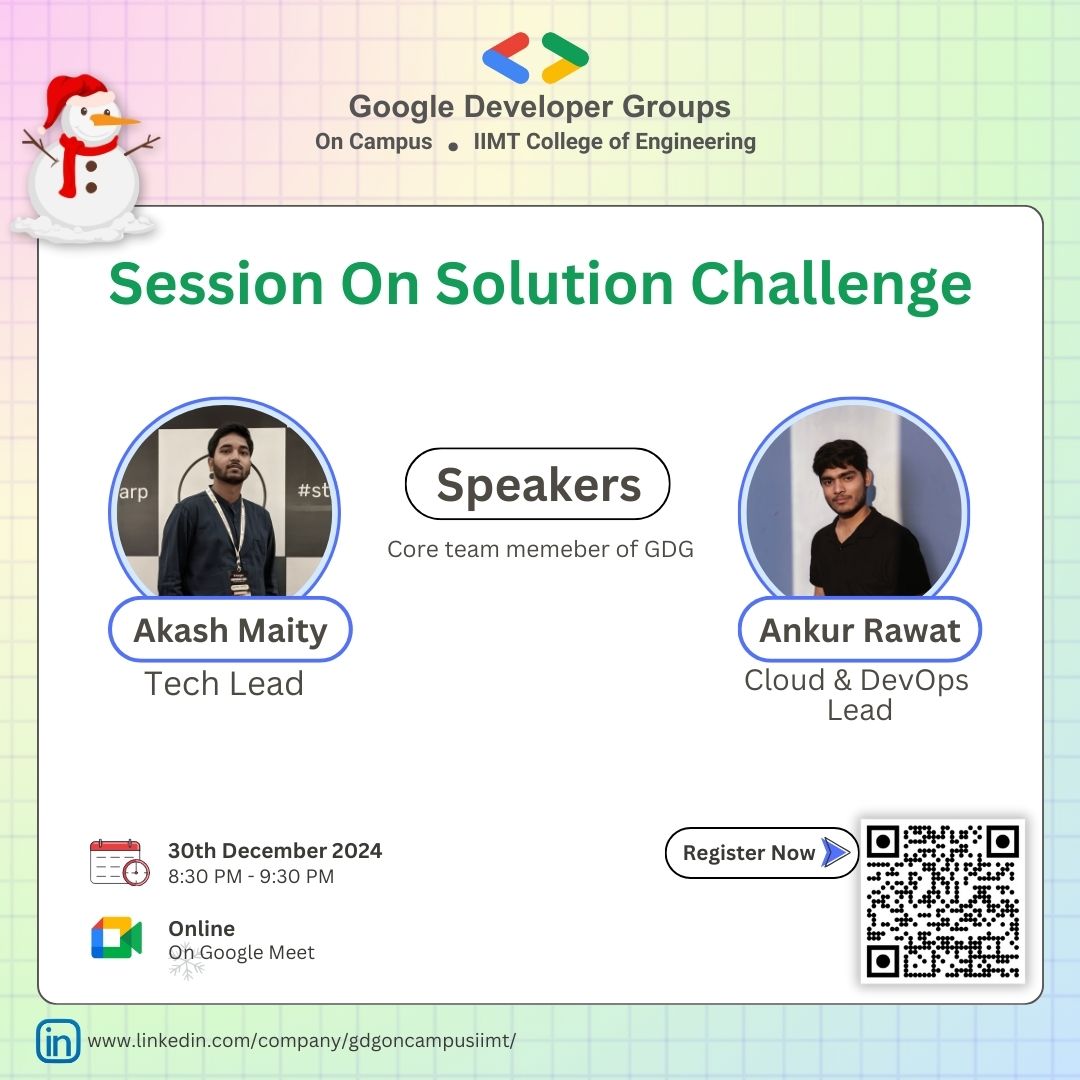 Google Developer Groups
On Campus • IIMT College of Engineering

Session On Solution Challenge

arp #st

Speakers
Core team memeber of GDG

Akash Maity
Tech Lead

Ankur Rawat
Cloud & DevOps Lead

30th December 2024
8:30 PM - 9:30 PM

Online
On Google Meet

Register Now

www.linkedin.com/company/gdgoncampusiimt/